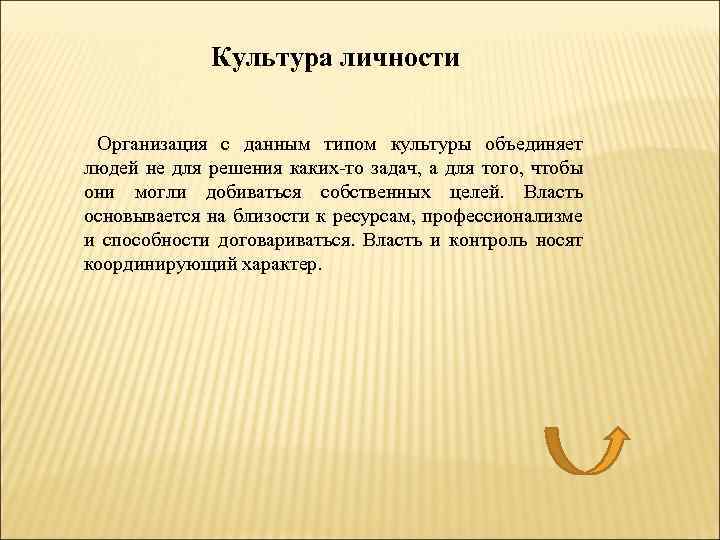 Культура личности

Организация с данным типом культуры объединяет людей не для решения каких-то задач, а для того, чтобы они могли добиваться собственных целей. Власть основывается на близости к ресурсам, профессионализме и способности договариваться. Власть и контроль носят координирующий характер.